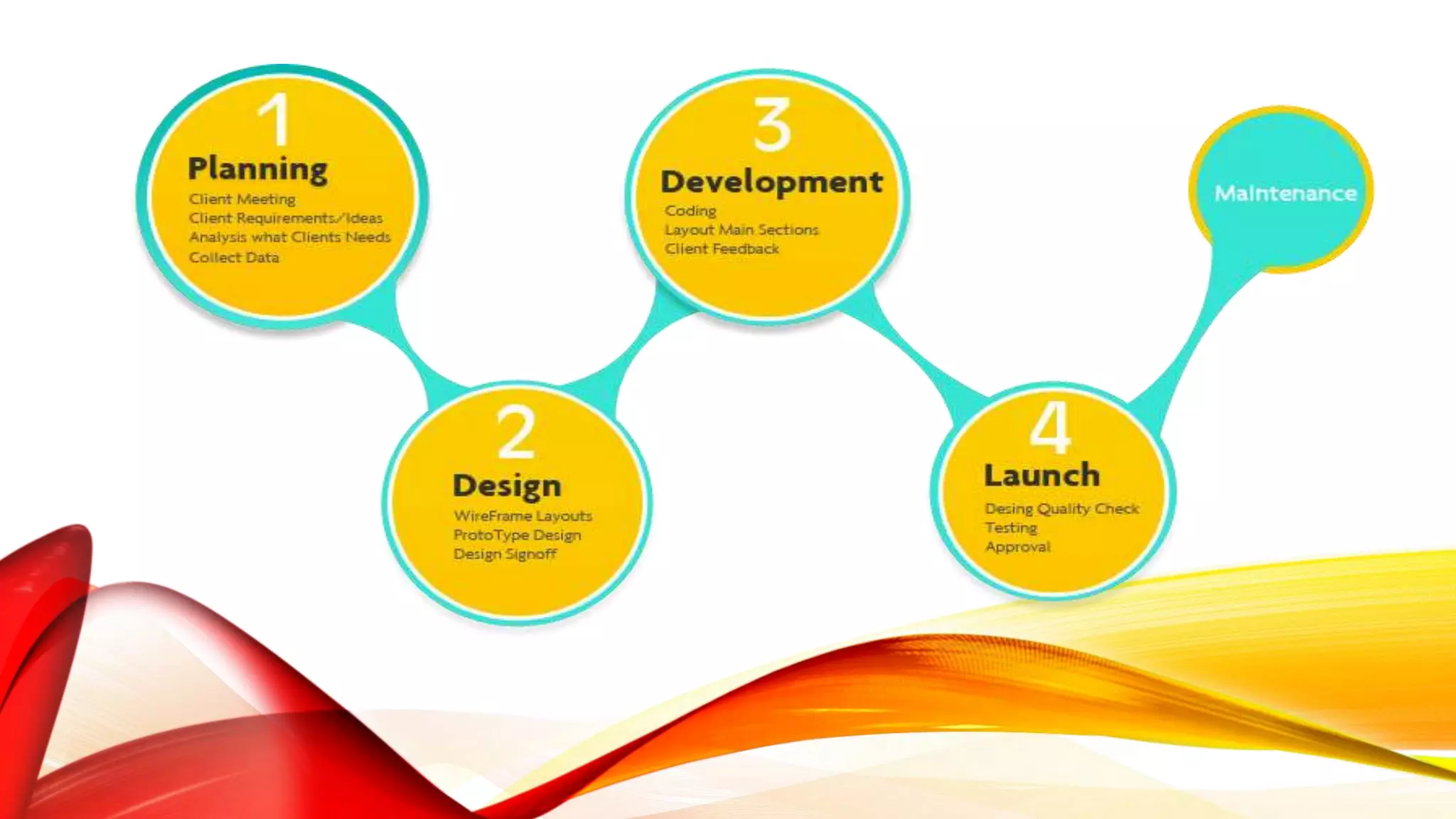 1
Planning
Client Meeting
Client Requirements/Ideas
Analysis what Clients Needs
Collect Data

2
Design
WireFrame Layouts
ProtoType Design
Design Signoff

3
Development
Coding
Layout Main Sections
Client Feedback

4
Launch
Desing Quality Check
Testing
Approval

Maintenance